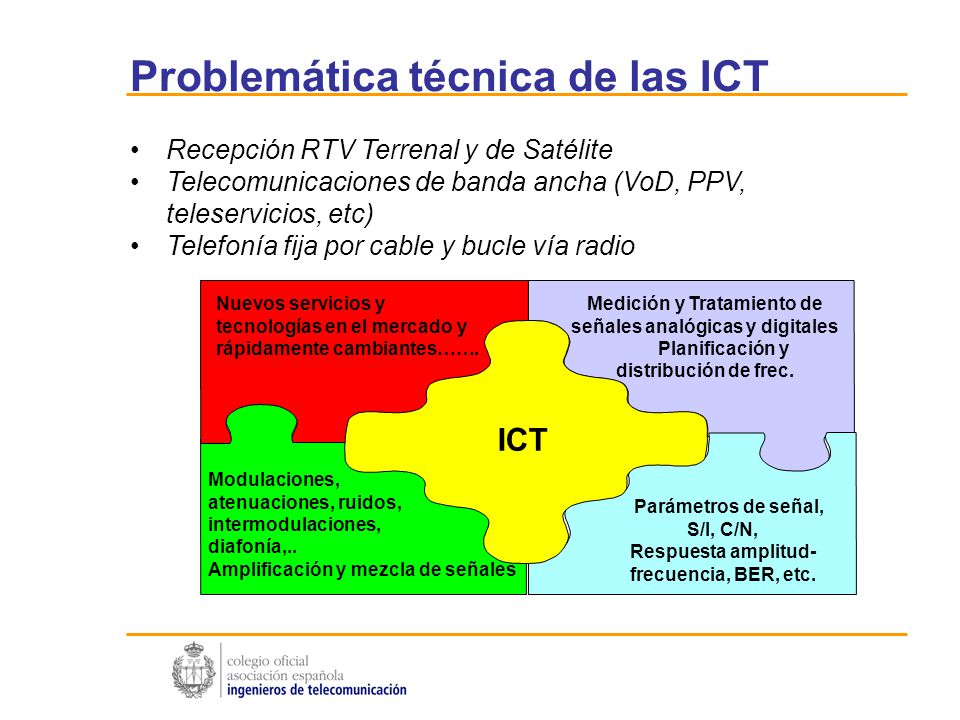 Problemática técnica de las ICT

• Recepción RTV Terrenal y de Satélite
• Telecomunicaciones de banda ancha (VoD, PPV, teleservicios, etc)
• Telefonía fija por cable y bucle vía radio

Nuevos servicios y tecnologías en el mercado y rápidamente cambiantes…….

Medición y Tratamiento de señales analógicas y digitales Planificación y distribución de frec.

ICT

Modulaciones, atenuaciones, ruidos, intermodulaciones, diafonía,.. Amplificación y mezcla de señales

Parámetros de señal, S/I, C/N, Respuesta amplitud-frecuencia, BER, etc.

colegio oficial
asociación española
ingenieros de telecomunicación